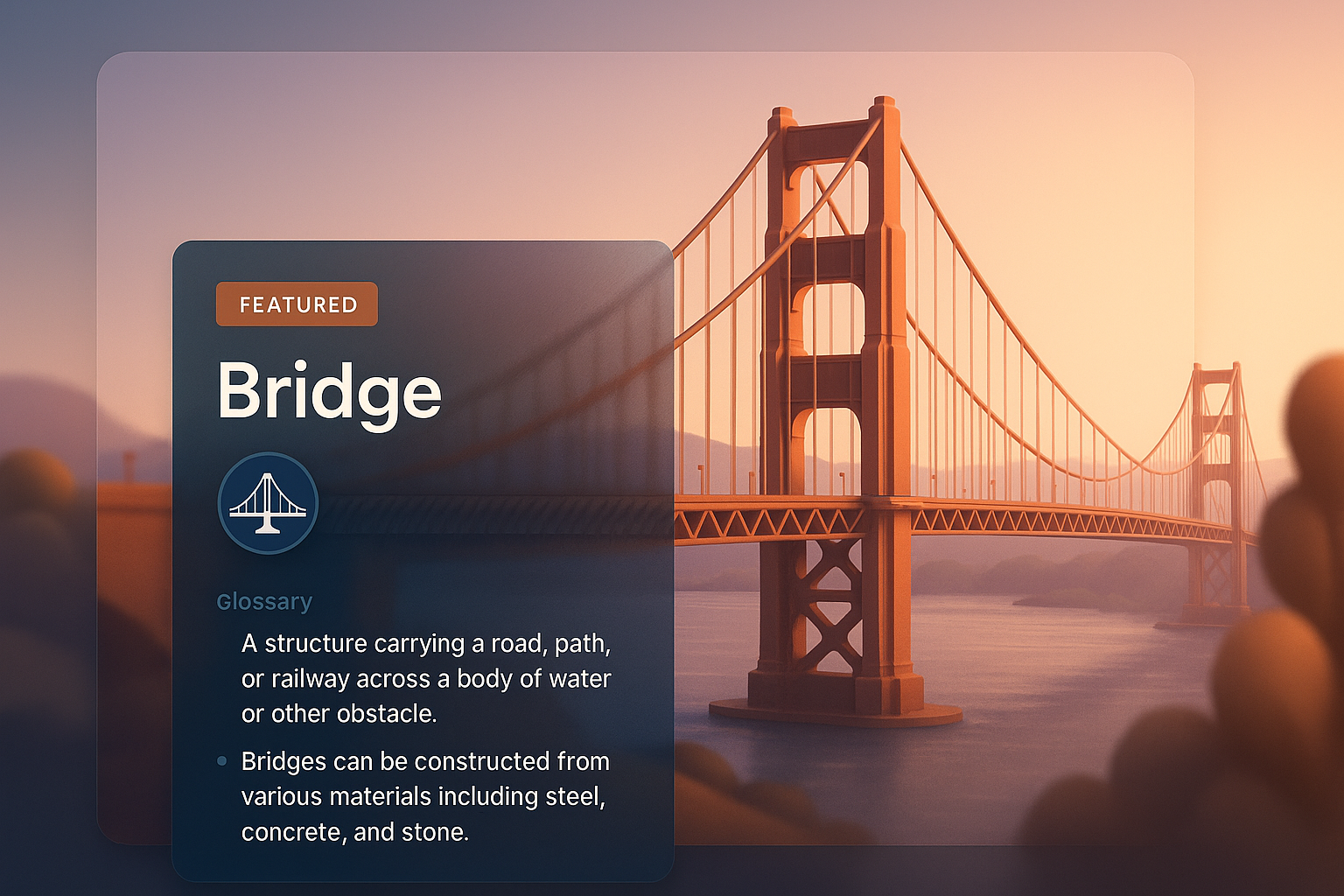 FEATURED

Bridge

Glossary

A structure carrying a road, path, or railway across a body of water or other obstacle.

• Bridges can be constructed from various materials including steel, concrete, and stone.